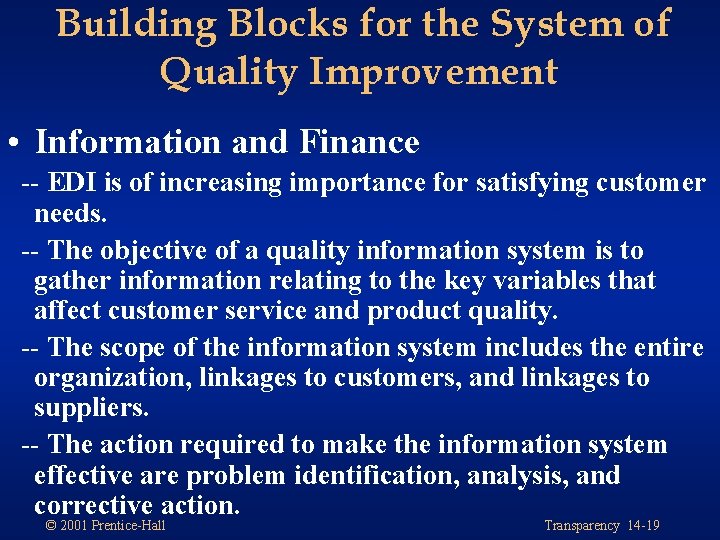 Building Blocks for the System of Quality Improvement

• Information and Finance

-- EDI is of increasing importance for satisfying customer needs.

-- The objective of a quality information system is to gather information relating to the key variables that affect customer service and product quality.

-- The scope of the information system includes the entire organization, linkages to customers, and linkages to suppliers.

-- The action required to make the information system effective are problem identification, analysis, and corrective action.

© 2001 Prentice-Hall

Transparency 14-19